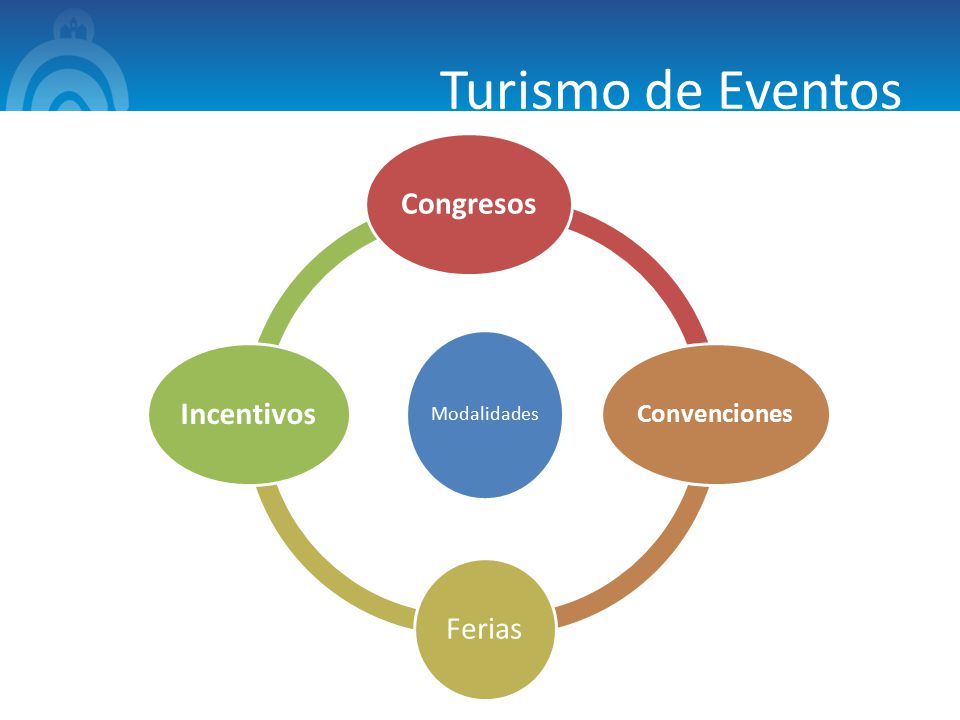 Turismo de Eventos

Congresos

Incentivos

Modalidades

Convenciones

Ferias